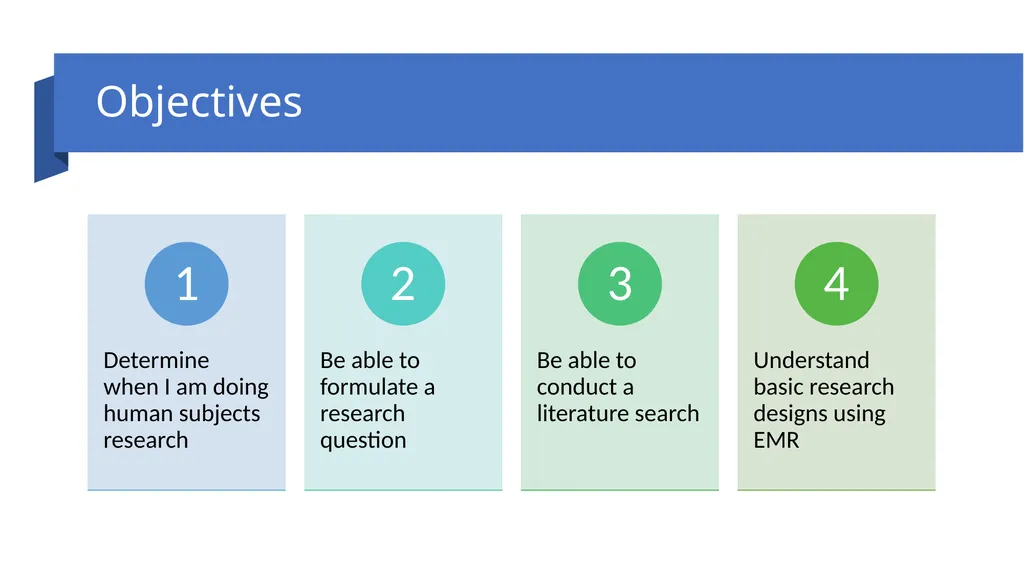 Objectives

1

Determine when I am doing human subjects research

2

Be able to formulate a research question

3

Be able to conduct a literature search

4

Understand basic research designs using EMR